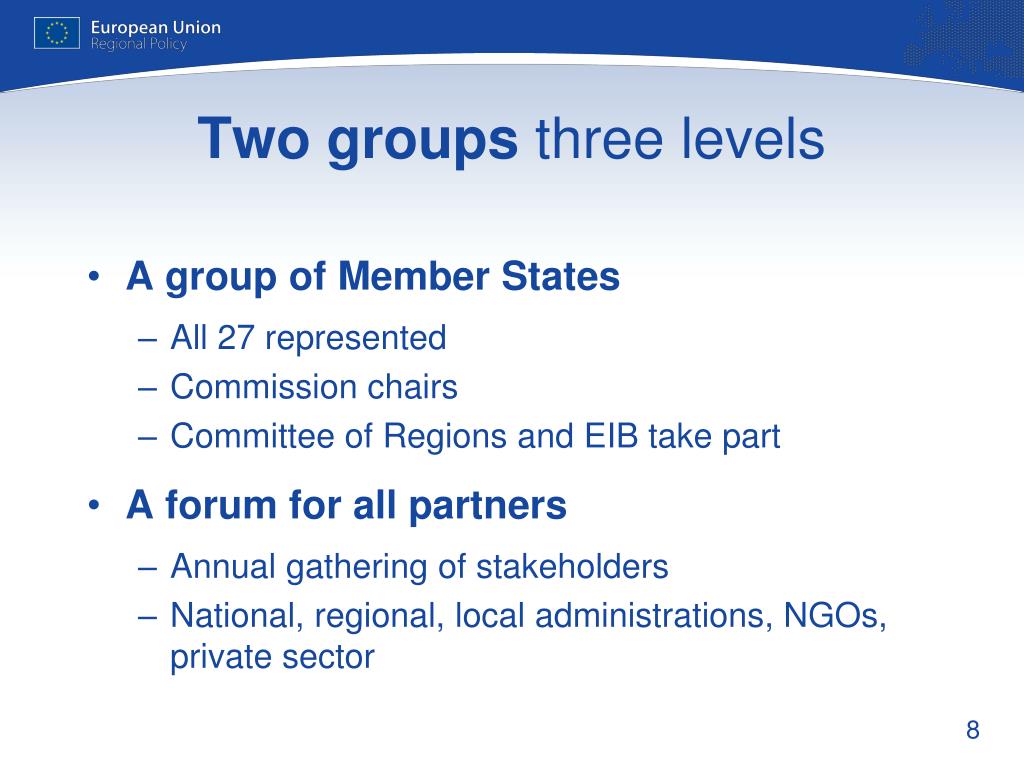 European Union
Regional Policy

Two groups three levels

• A group of Member States
– All 27 represented
– Commission chairs
– Committee of Regions and EIB take part

• A forum for all partners
– Annual gathering of stakeholders
– National, regional, local administrations, NGOs, private sector

8